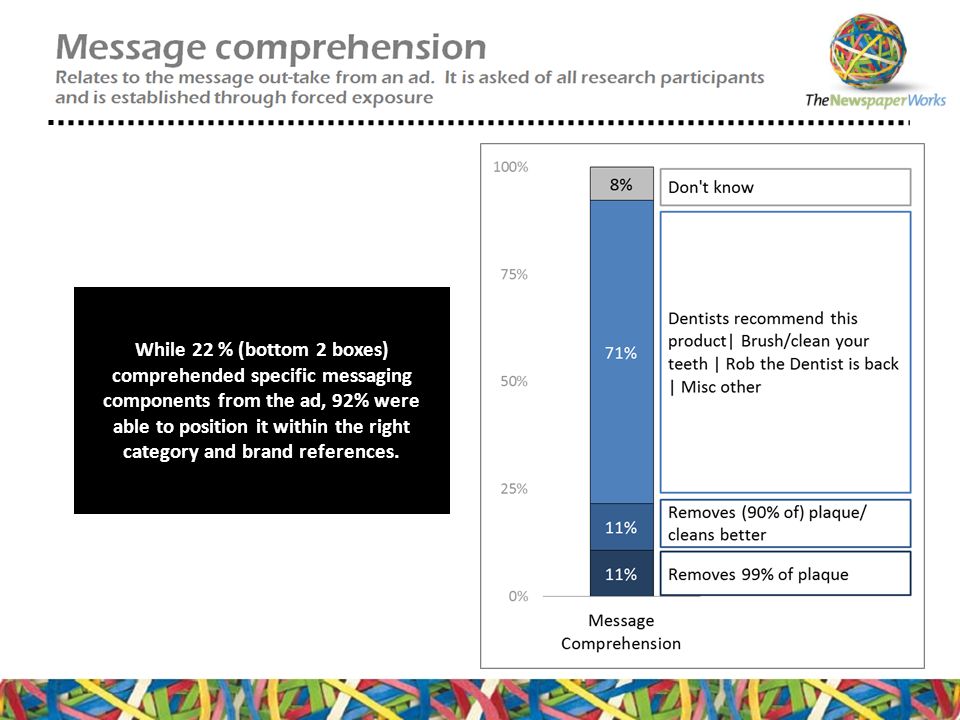 Message comprehension
Relates to the message out-take from an ad. It is asked of all research participants and is established through forced exposure

TheNewspaperWorks

While 22 % (bottom 2 boxes) comprehended specific messaging components from the ad, 92% were able to position it within the right category and brand references.

100%
75%
50%
25%
0%

8%
71%
11%
11%

Don't know
Dentists recommend this product| Brush/clean your teeth | Rob the Dentist is back | Misc other
Removes (90% of) plaque/ cleans better
Removes 99% of plaque

Message Comprehension